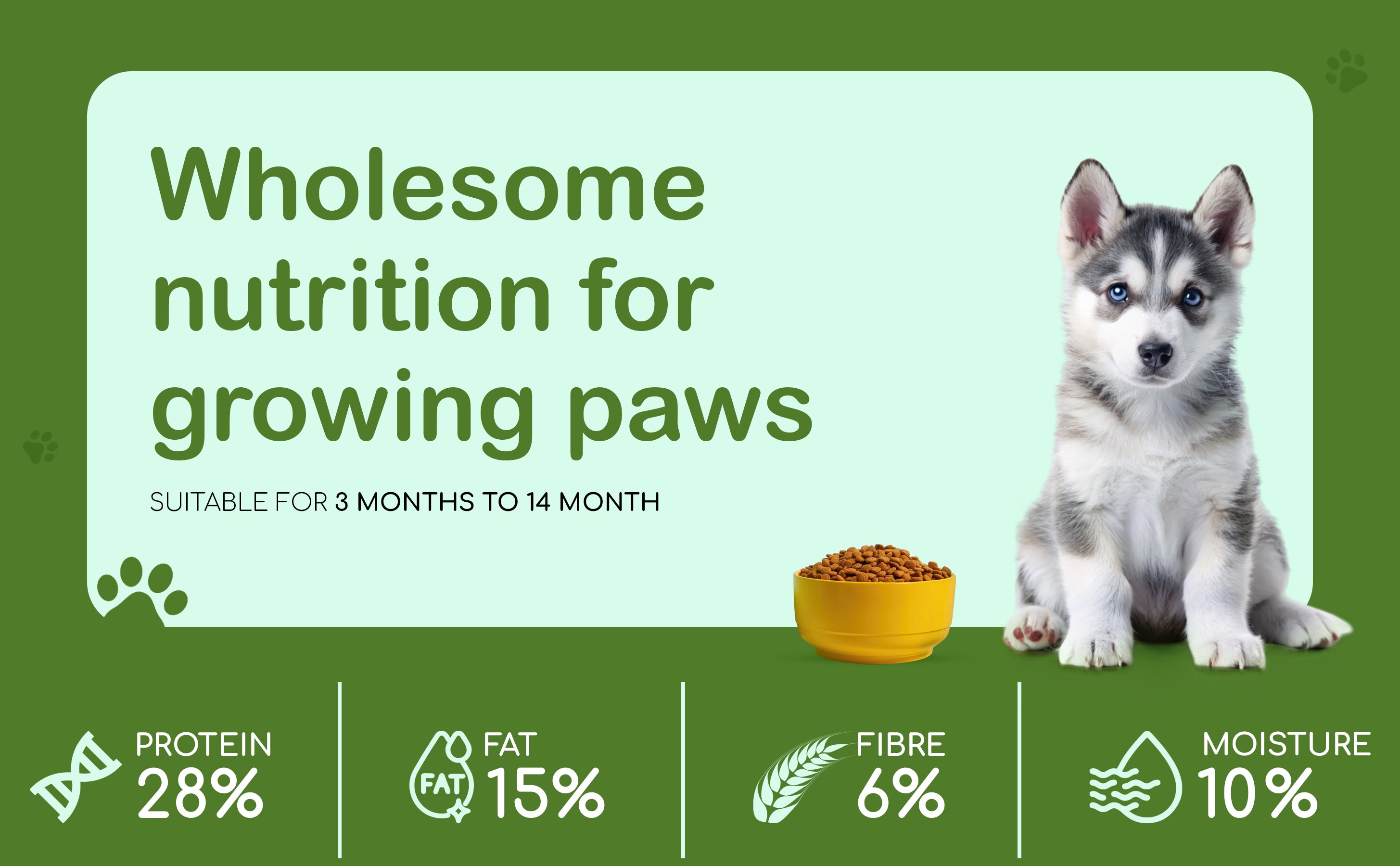 Wholesome nutrition for growing paws

SUITABLE FOR 3 MONTHS TO 14 MONTH

PROTEIN
28%

FAT
FAT
15%

FIBRE
6%

MOISTURE
10%